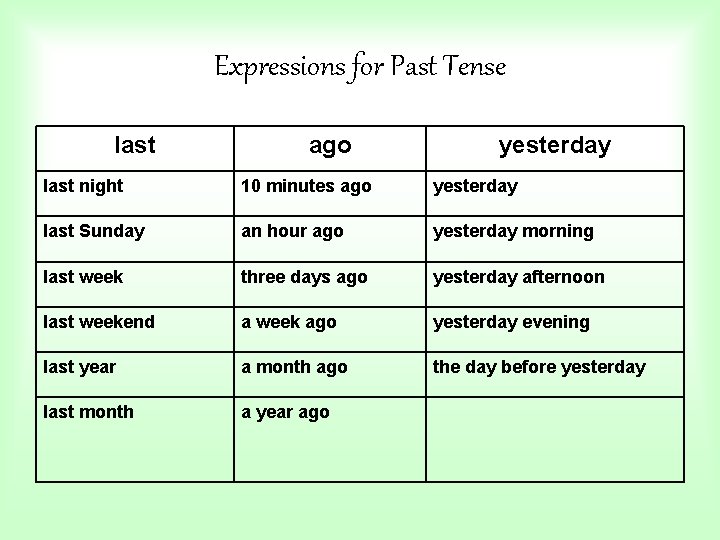 Expressions for Past Tense

| last | ago | yesterday |
|---|---|---|
| last night | 10 minutes ago | yesterday |
| last Sunday | an hour ago | yesterday morning |
| last week | three days ago | yesterday afternoon |
| last weekend | a week ago | yesterday evening |
| last year | a month ago | the day before yesterday |
| last month | a year ago | |